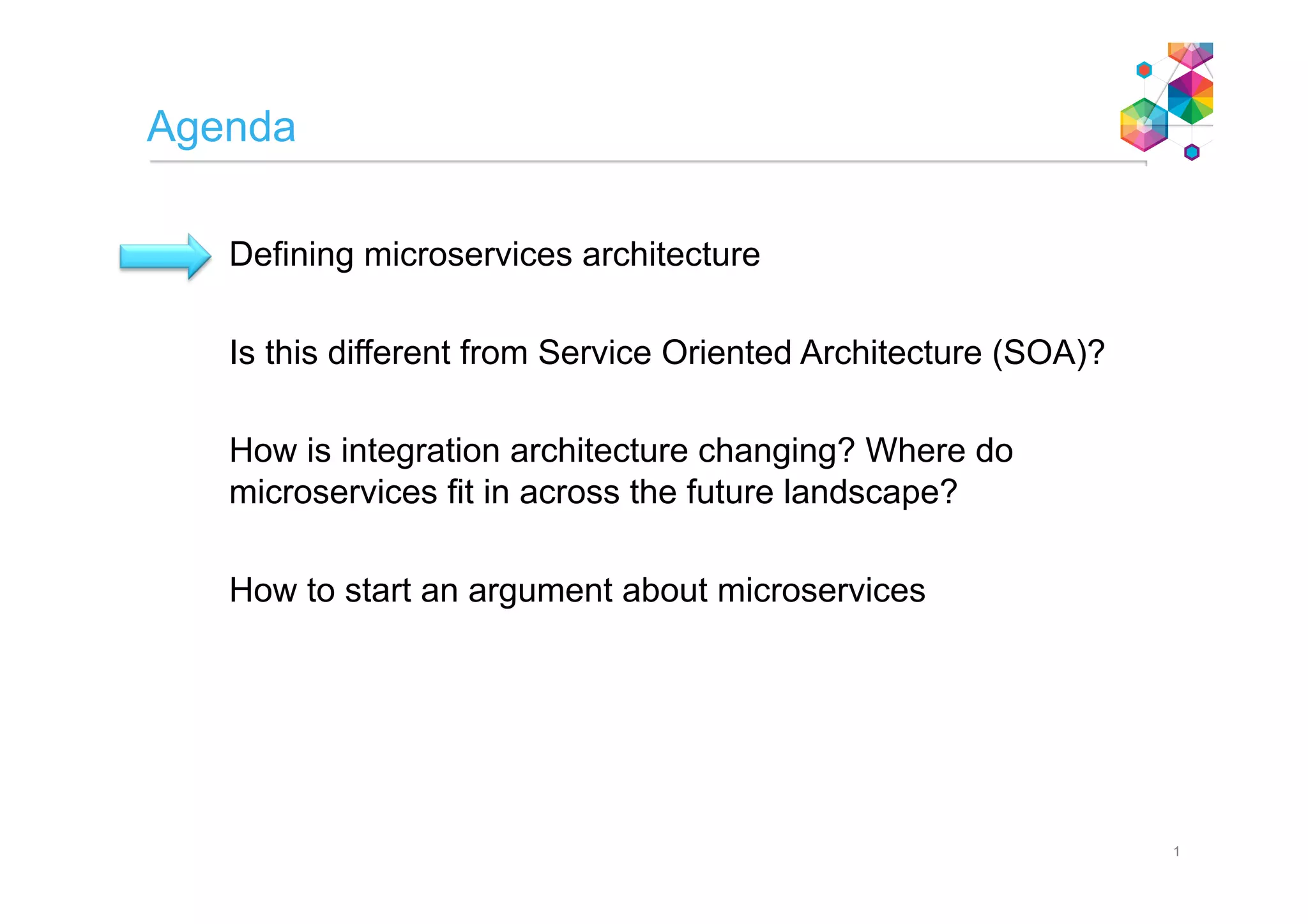 Agenda

Defining microservices architecture

Is this different from Service Oriented Architecture (SOA)?

How is integration architecture changing? Where do microservices fit in across the future landscape?

How to start an argument about microservices

1